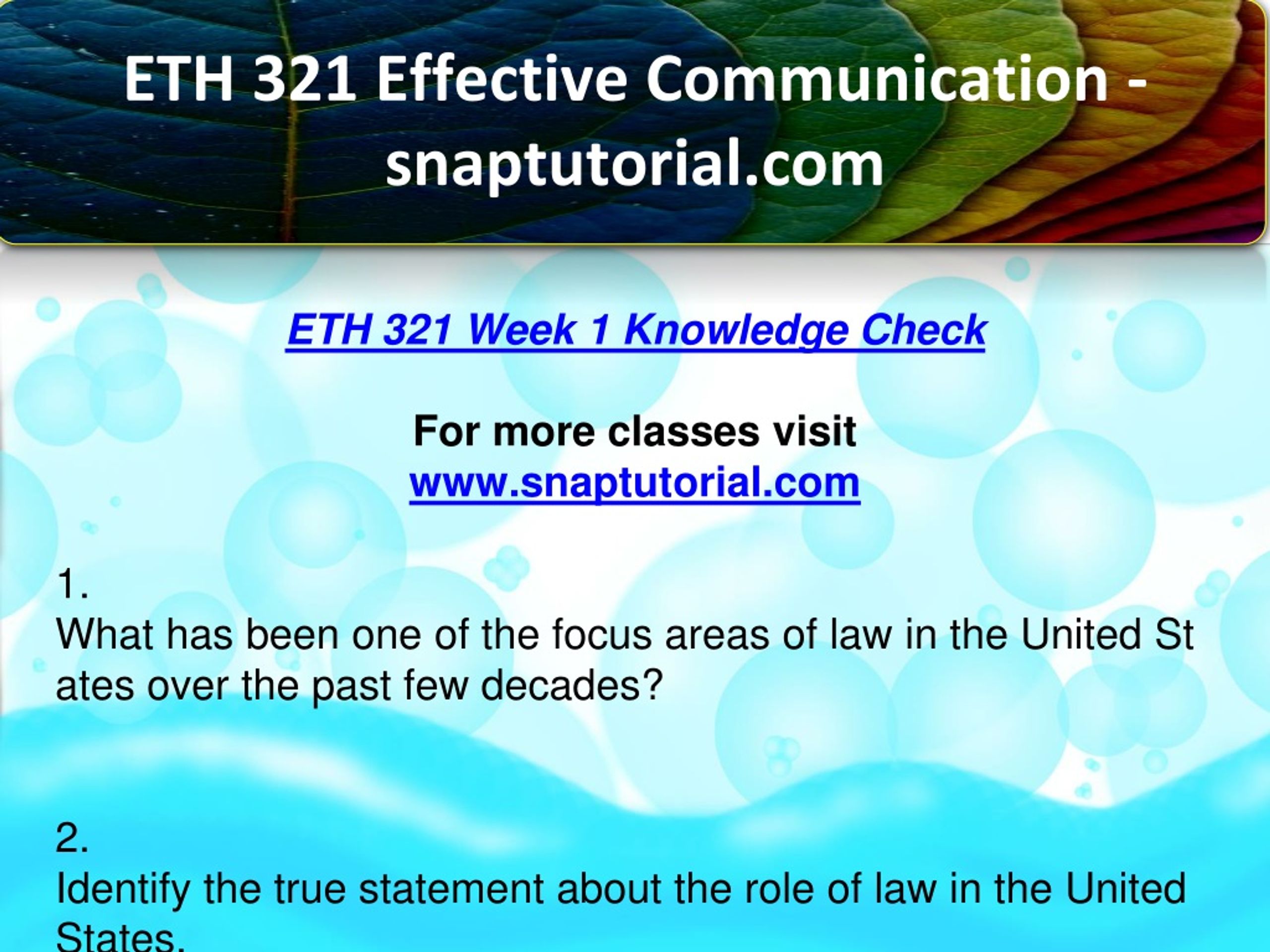 ETH 321 Effective Communication - snaptutorial.com

ETH 321 Week 1 Knowledge Check

For more classes visit
www.snaptutorial.com

1.
What has been one of the focus areas of law in the United St ates over the past few decades?

2.
Identify the true statement about the role of law in the United States.